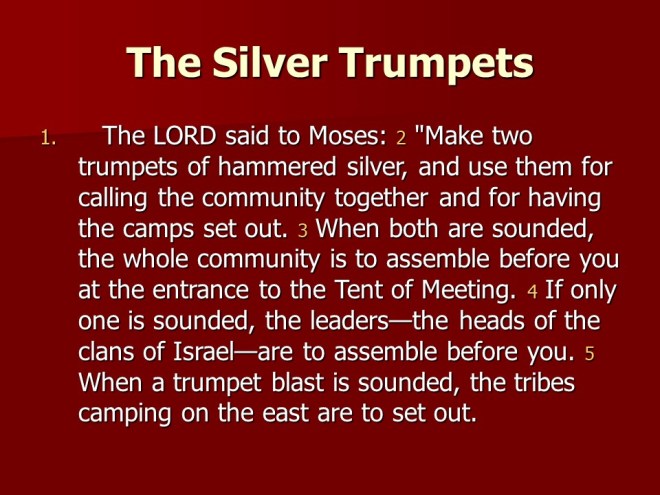 The Silver Trumpets

1. The LORD said to Moses: 2 "Make two trumpets of hammered silver, and use them for calling the community together and for having the camps set out. 3 When both are sounded, the whole community is to assemble before you at the entrance to the Tent of Meeting. 4 If only one is sounded, the leaders—the heads of the clans of Israel—are to assemble before you. 5 When a trumpet blast is sounded, the tribes camping on the east are to set out.